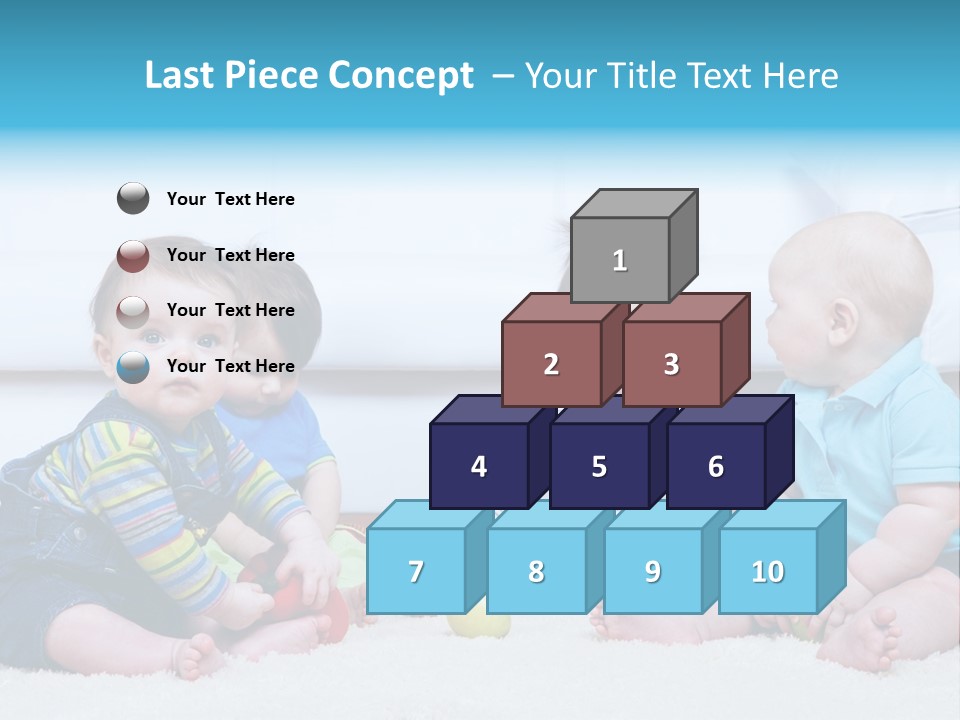 Last Piece Concept – Your Title Text Here

Your Text Here

Your Text Here

Your Text Here

Your Text Here

1

2

3

4

5

6

7

8

9

10